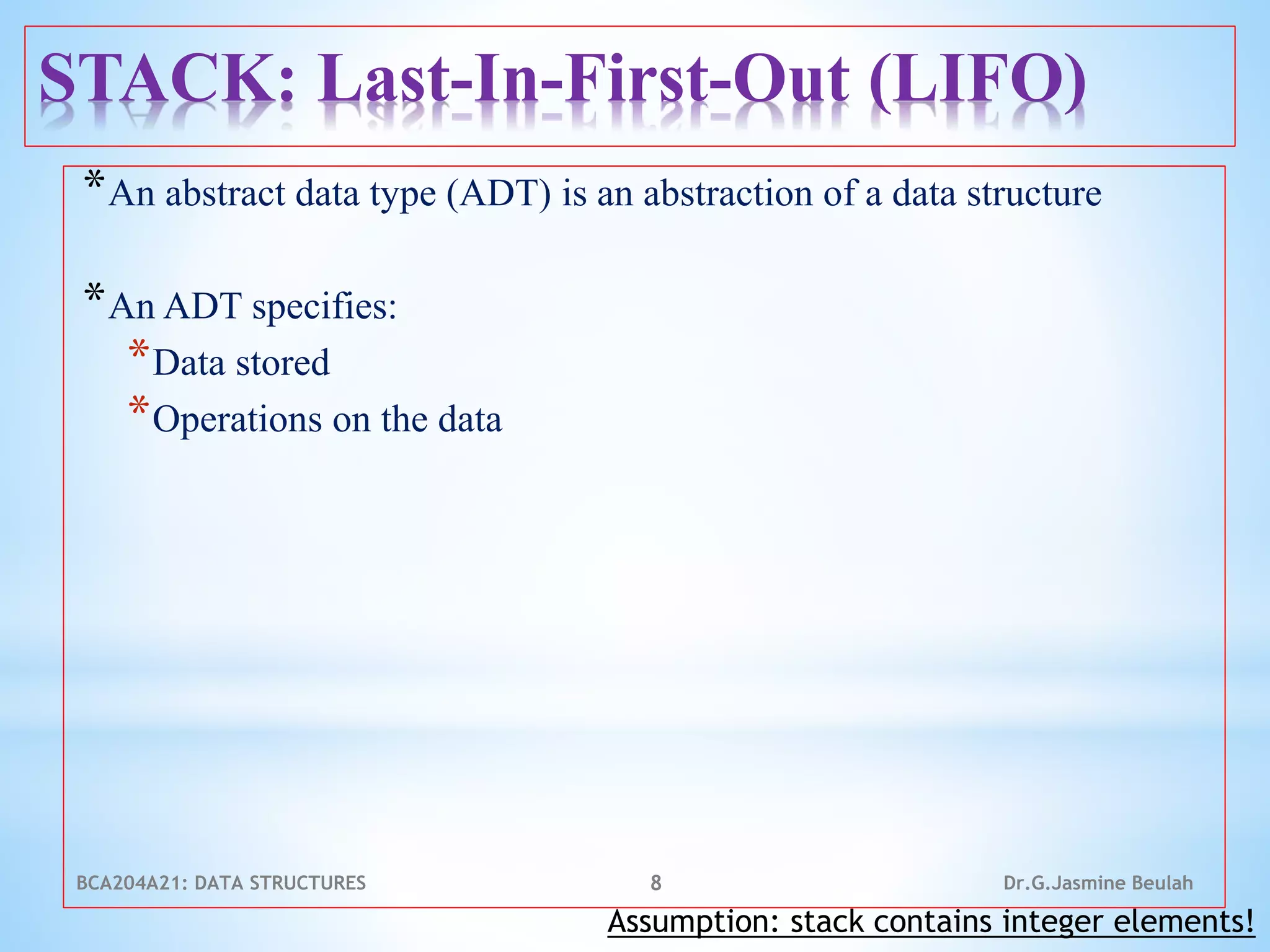 STACK: Last-In-First-Out (LIFO)

*An abstract data type (ADT) is an abstraction of a data structure

*An ADT specifies:
*Data stored
*Operations on the data

BCA204A21: DATA STRUCTURES 8 Dr.G.Jasmine Beulah

Assumption: stack contains integer elements!